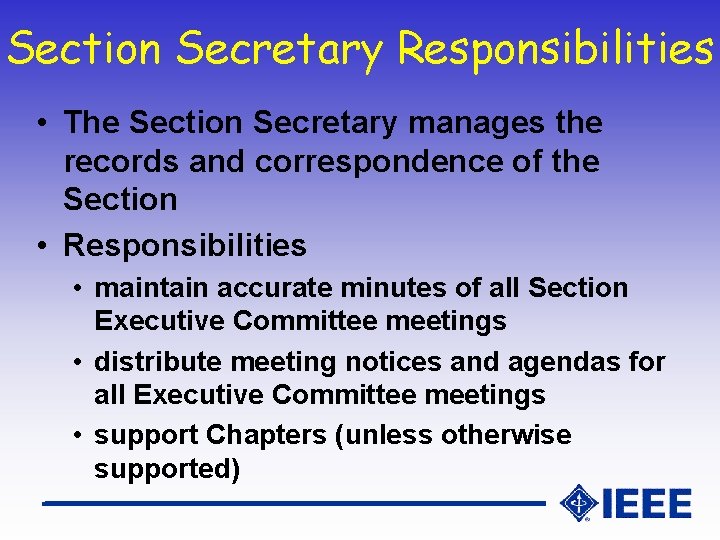 Section Secretary Responsibilities

• The Section Secretary manages the records and correspondence of the Section

• Responsibilities

• maintain accurate minutes of all Section Executive Committee meetings

• distribute meeting notices and agendas for all Executive Committee meetings

• support Chapters (unless otherwise supported)

IEEE